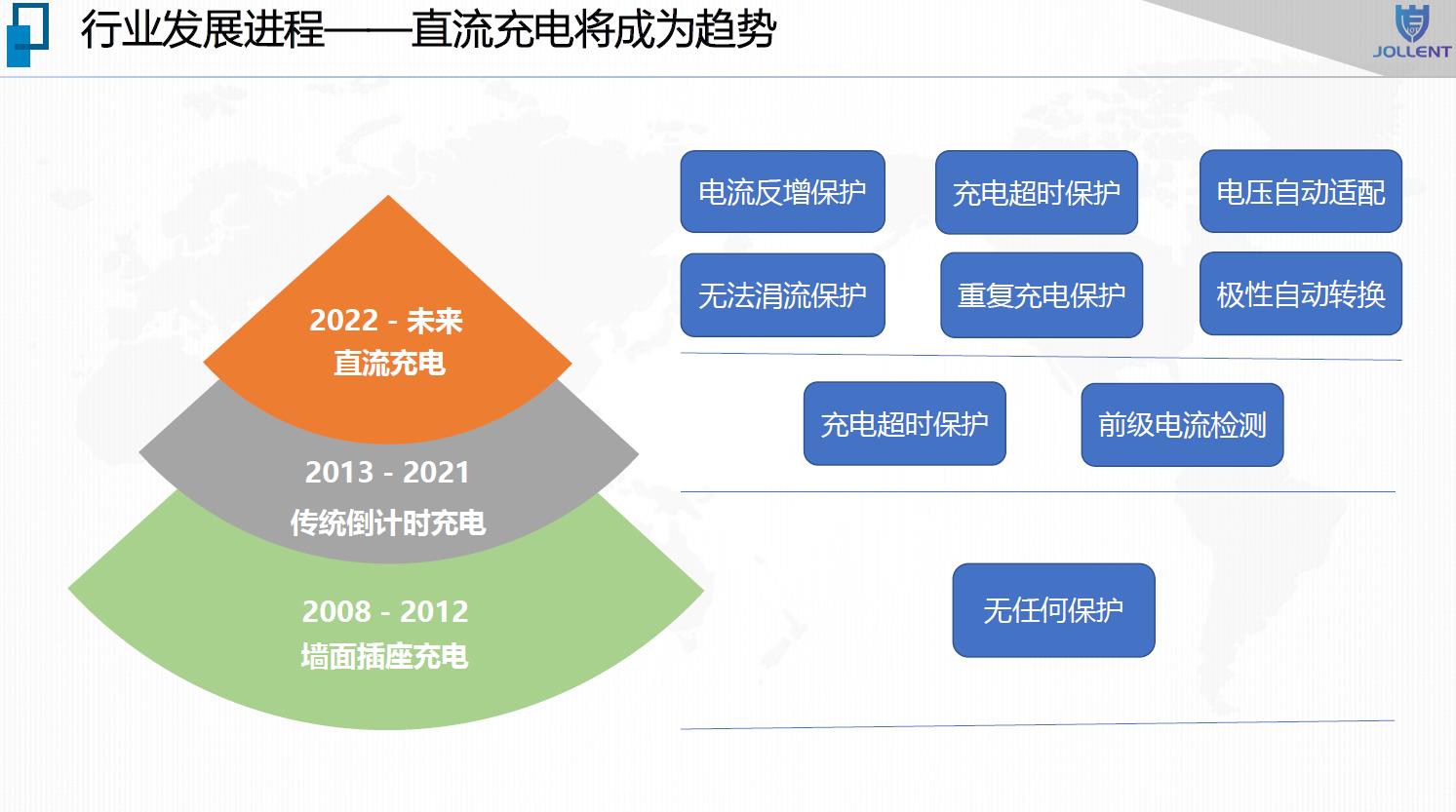 行业发展进程——直流充电将成为趋势

JOLLENT

2022 - 未来
直流充电

2013 - 2021
传统倒计时充电

2008 - 2012
墙面插座充电

电流反增保护

充电超时保护

电压自动适配

无法涓流保护

重复充电保护

极性自动转换

充电超时保护

前级电流检测

无任何保护